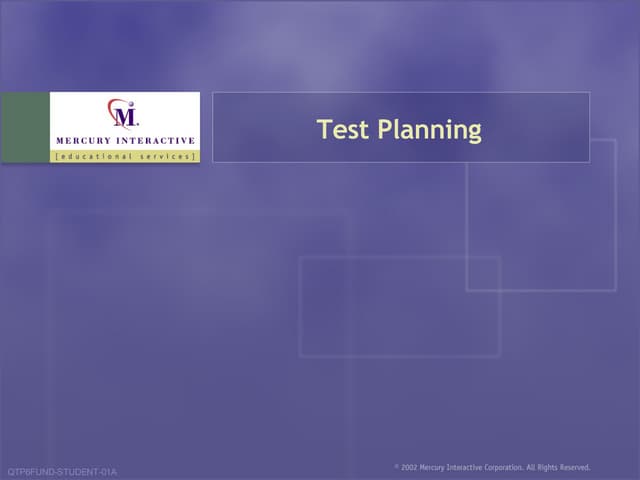 M

MERCURY INTERACTIVE

[educational services]

Test Planning

QTP6FUND-STUDENT-01A

© 2002 Mercury Interactive Corporation. All Rights Reserved.